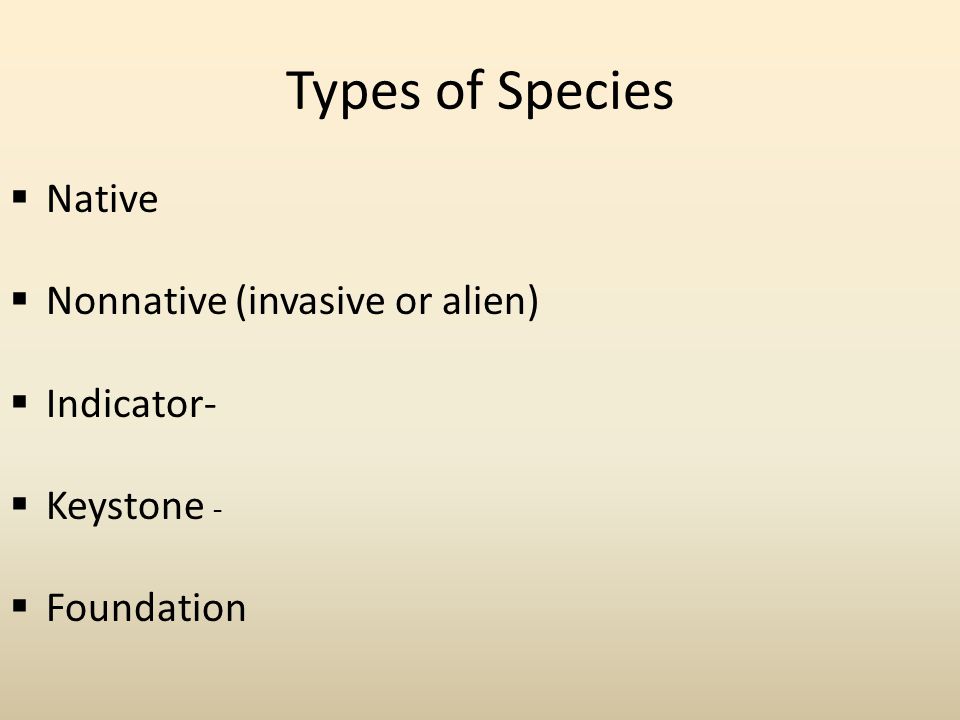 Types of Species

▪ Native

▪ Nonnative (invasive or alien)

▪ Indicator-

▪ Keystone -

▪ Foundation